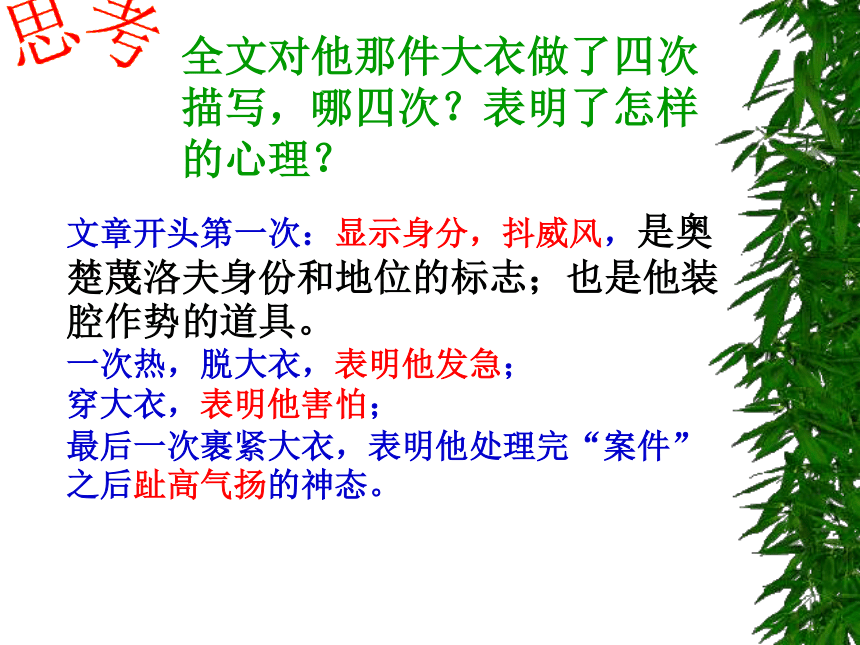 思考

全文对他那件大衣做了四次描写，哪四次？表明了怎样的心理？

文章开头第一次：显示身分，抖威风，是奥楚蔑洛夫身份和地位的标志；也是他装腔作势的道具。
一次热，脱大衣，表明他发急；
穿大衣，表明他害怕；
最后一次裹紧大衣，表明他处理完“案件”之后趾高气扬的神态。